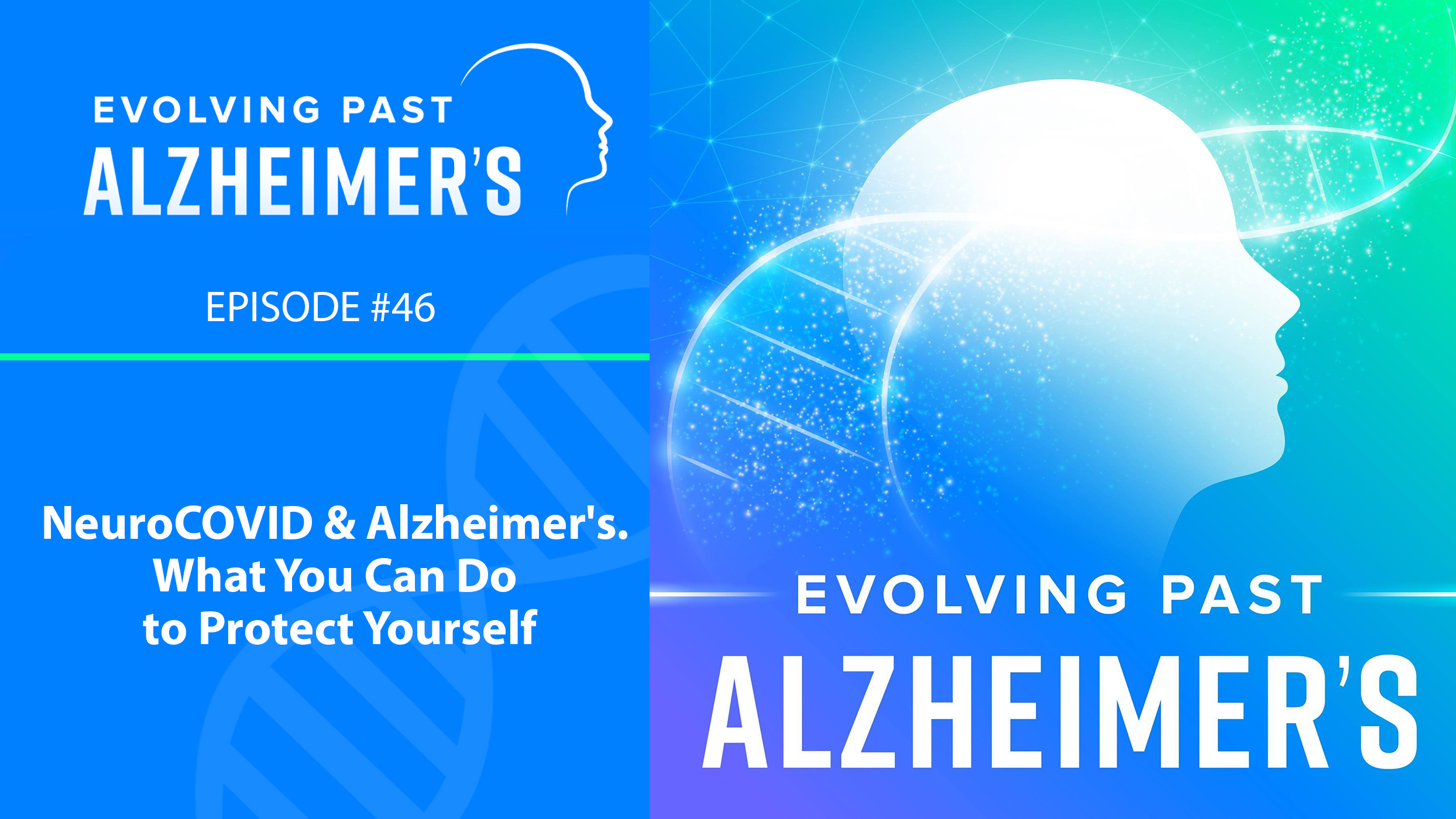 EVOLVING PAST
ALZHEIMER'S

EPISODE #46

NeuroCOVID & Alzheimer's. What You Can Do to Protect Yourself

EVOLVING PAST
ALZHEIMER'S